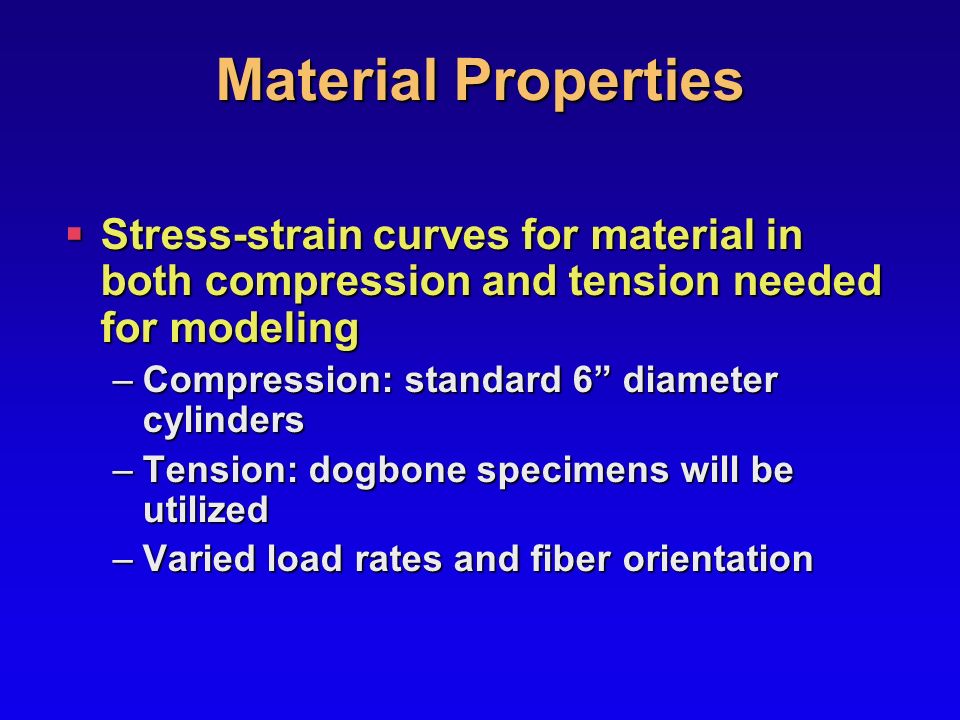 Material Properties

▪ Stress-strain curves for material in both compression and tension needed for modeling

– Compression: standard 6” diameter cylinders

– Tension: dogbone specimens will be utilized

– Varied load rates and fiber orientation